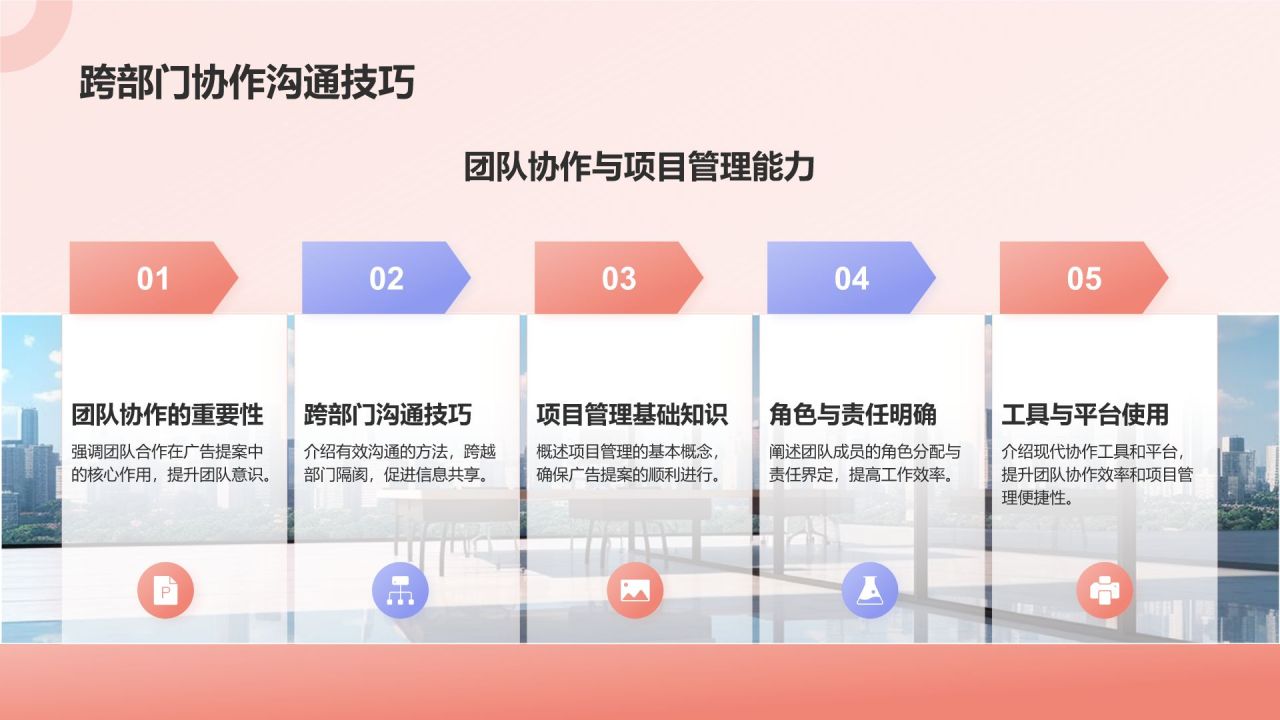 跨部门协作沟通技巧

团队协作与项目管理能力

01

团队协作的重要性

强调团队合作在广告提案中的核心作用，提升团队意识。

02

跨部门沟通技巧

介绍有效沟通的方法，跨越部门隔阂，促进信息共享。

03

项目管理基础知识

概述项目管理的基本概念，确保广告提案的顺利进行。

04

角色与责任明确

阐述团队成员的角色分配与责任界定，提高工作效率。

05

工具与平台使用

介绍现代协作工具和平台，提升团队协作效率和项目管理便捷性。